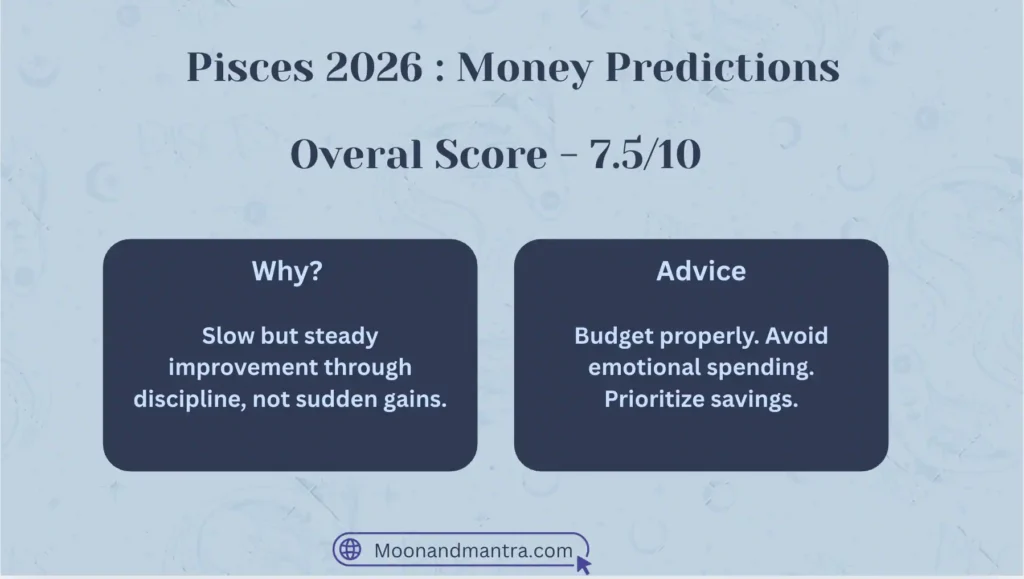 Pisces 2026 : Money Predictions

Overal Score - 7.5/10

Why?

Slow but steady improvement through discipline, not sudden gains.

Advice

Budget properly. Avoid emotional spending. Prioritize savings.

Moonandmantra.com